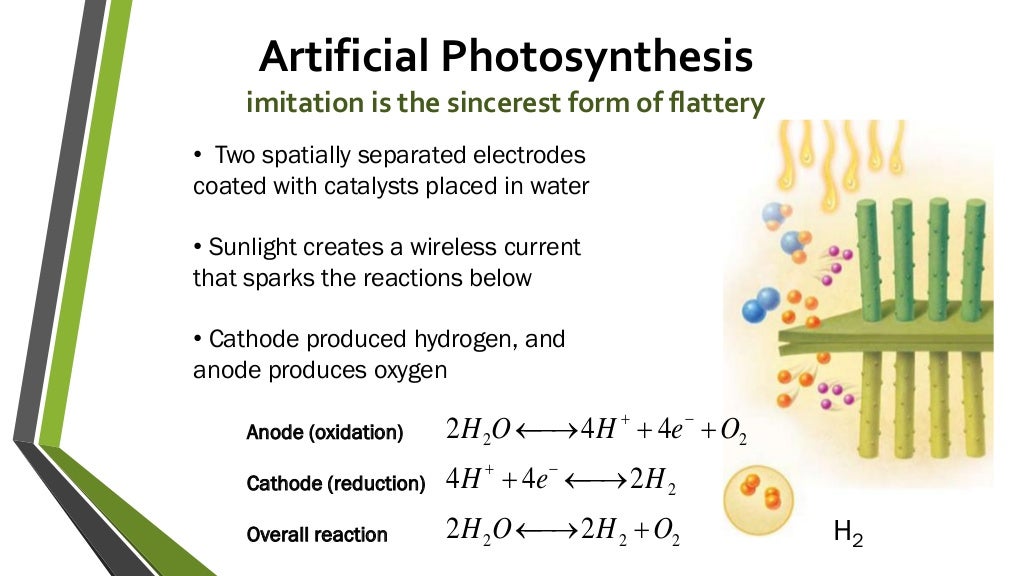 Artificial Photosynthesis
imitation is the sincerest form of flattery

• Two spatially separated electrodes coated with catalysts placed in water

• Sunlight creates a wireless current that sparks the reactions below

• Cathode produced hydrogen, and anode produces oxygen

Anode (oxidation) $2H_2O \longleftrightarrow 4H^+ + 4e^- + O_2$

Cathode (reduction) $4H^+ + 4e^- \longleftrightarrow 2H_2$

Overall reaction $2H_2O \longleftrightarrow 2H_2 + O_2$

$H_2$